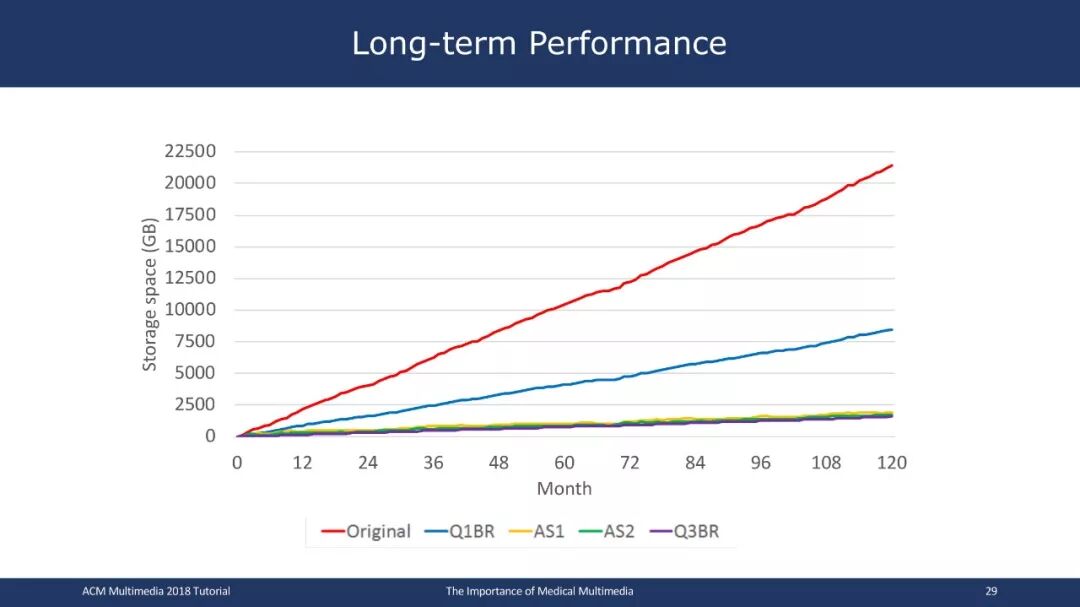 Long-term Performance

22500
20000
17500
15000
12500
10000
7500
5000
2500
0

Storage space (GB)

0 12 24 36 48 60 72 84 96 108 120

Month

Original Q1BR AS1 AS2 Q3BR

ACM Multimedia 2018 Tutorial

The Importance of Medical Multimedia

29